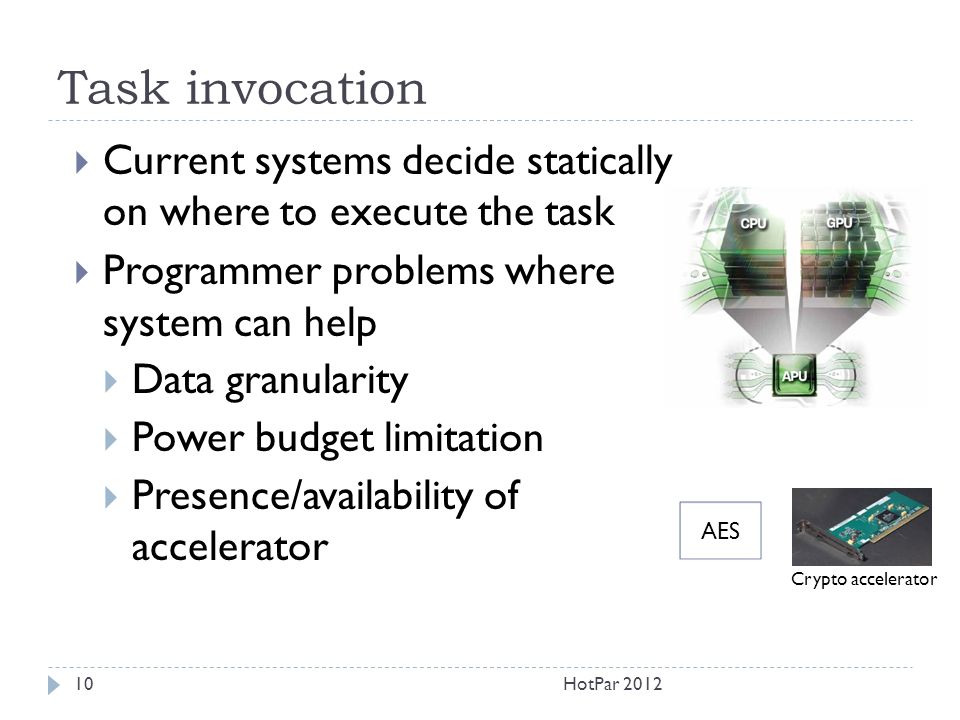 Task invocation

Current systems decide statically on where to execute the task

Programmer problems where system can help

Data granularity

Power budget limitation

Presence/availability of accelerator

CPU

GPU

APU

AES

Crypto accelerator

10

HotPar 2012